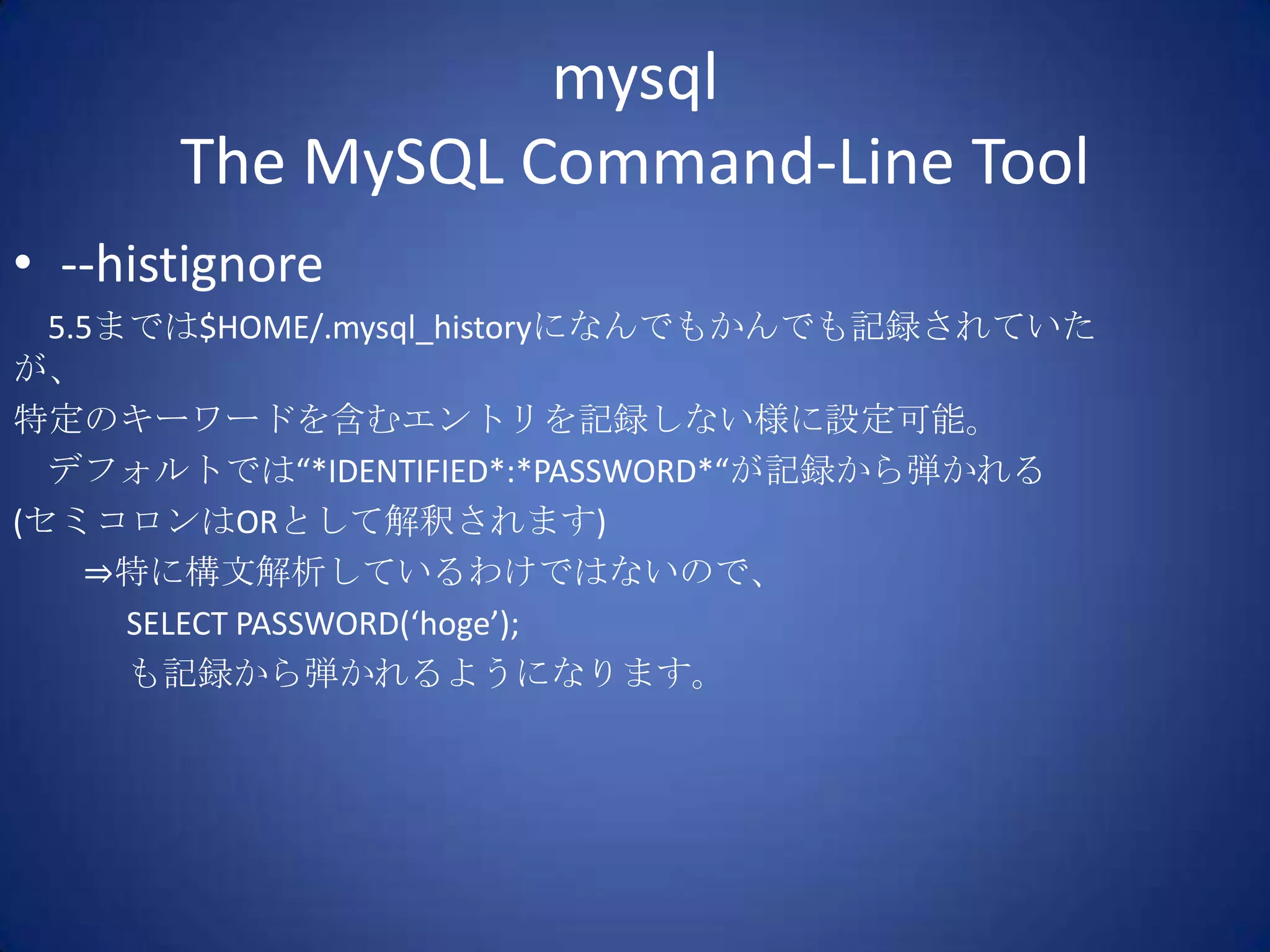 mysql
The MySQL Command-Line Tool

• --histignore

5.5までは$HOME/.mysql_historyになんでもかんでも記録されていたが、
特定のキーワードを含むエントリを記録しない様に設定可能。
デフォルトでは“*IDENTIFIED*:*PASSWORD*“が記録から弾かれる
(セミコロンはORとして解釈されます)
⇒特に構文解析しているわけではないので、
SELECT PASSWORD(‘hoge’);
も記録から弾かれるようになります。